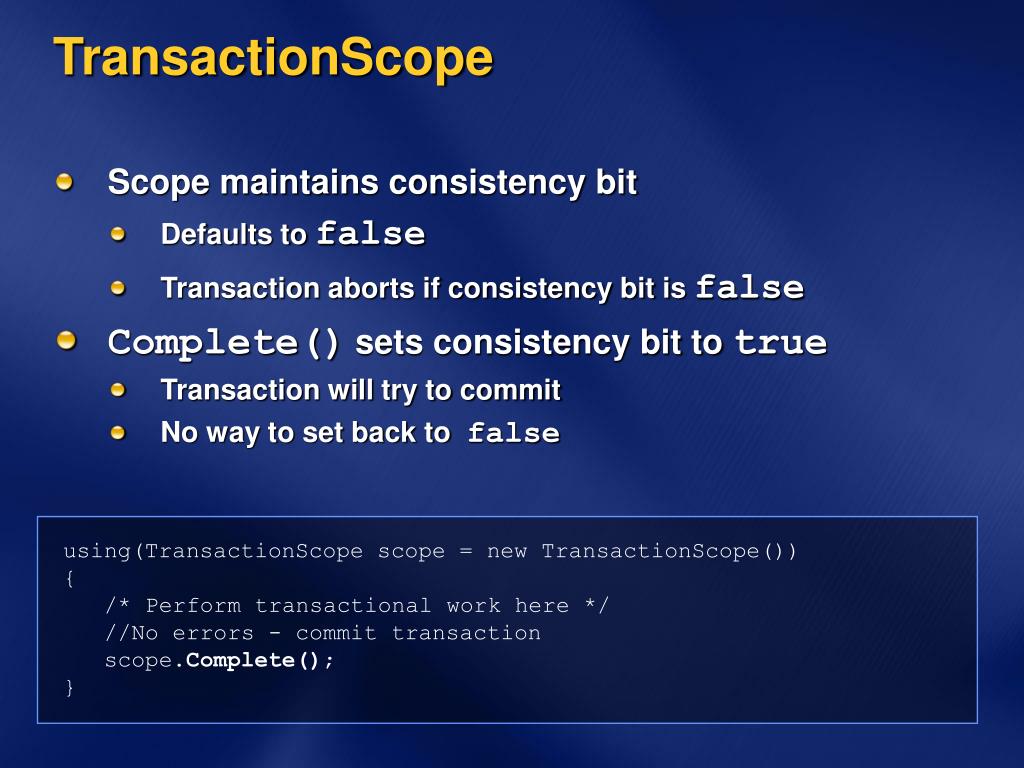 TransactionScope

Scope maintains consistency bit

Defaults to false

Transaction aborts if consistency bit is false

Complete() sets consistency bit to true

Transaction will try to commit

No way to set back to false

using(TransactionScope scope = new TransactionScope())
{
/* Perform transactional work here */
//No errors - commit transaction
scope.Complete();
}